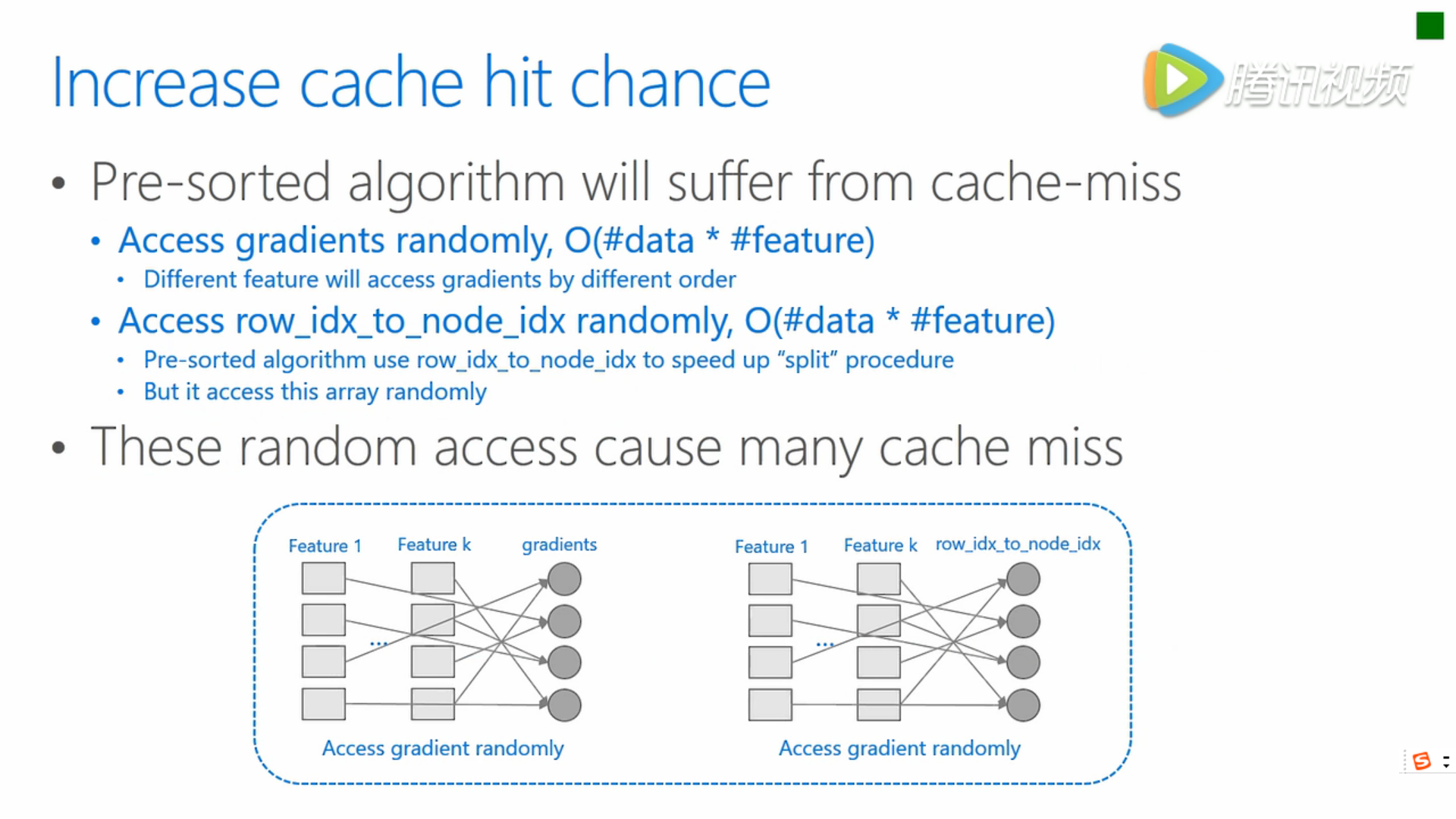 Increase cache hit chance

腾讯视频

• Pre-sorted algorithm will suffer from cache-miss
  • Access gradients randomly, O(#data * #feature)
    • Different feature will access gradients by different order
  • Access row_idx_to_node_idx randomly, O(#data * #feature)
    • Pre-sorted algorithm use row_idx_to_node_idx to speed up “split” procedure
    • But it access this array randomly
• These random access cause many cache miss

Feature 1 Feature k gradients
...
Access gradient randomly

Feature 1 Feature k row_idx_to_node_idx
...
Access gradient randomly